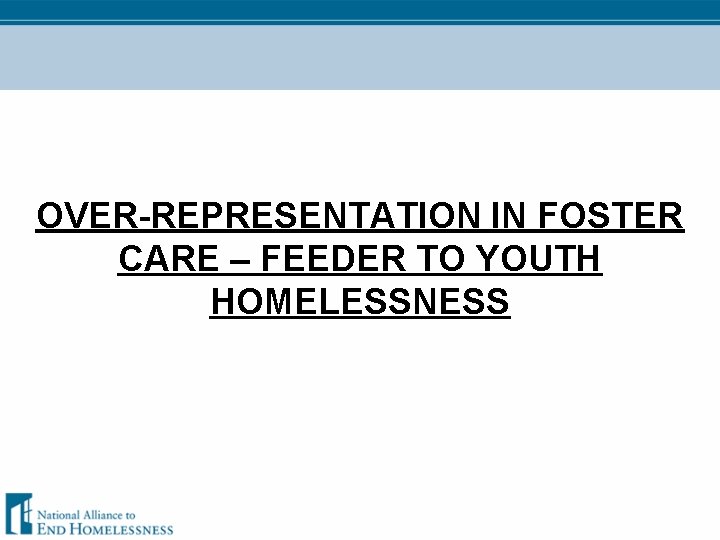 OVER-REPRESENTATION IN FOSTER CARE – FEEDER TO YOUTH HOMELESSNESS

National Alliance to
END HOMELESSNESS